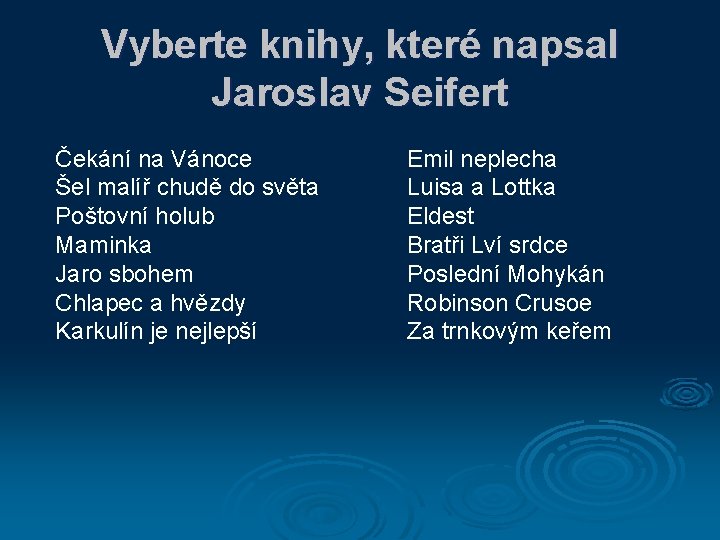 Vyberte knihy, které napsal Jaroslav Seifert

Čekání na Vánoce
Šel malíř chudě do světa
Poštovní holub
Maminka
Jaro sbohem
Chlapec a hvězdy
Karkulín je nejlepší

Emil neplecha
Luisa a Lottka
Eldest
Bratři Lví srdce
Poslední Mohykán
Robinson Crusoe
Za trnkovým keřem